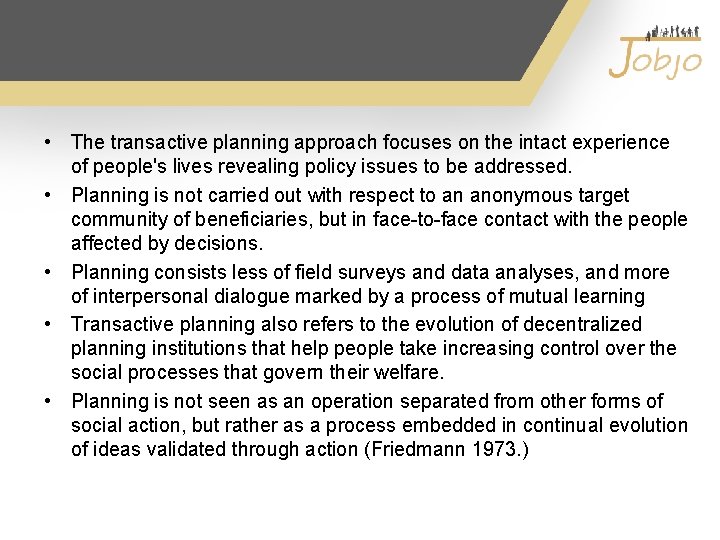 Jobjo

• The transactive planning approach focuses on the intact experience of people's lives revealing policy issues to be addressed.
• Planning is not carried out with respect to an anonymous target community of beneficiaries, but in face-to-face contact with the people affected by decisions.
• Planning consists less of field surveys and data analyses, and more of interpersonal dialogue marked by a process of mutual learning
• Transactive planning also refers to the evolution of decentralized planning institutions that help people take increasing control over the social processes that govern their welfare.
• Planning is not seen as an operation separated from other forms of social action, but rather as a process embedded in continual evolution of ideas validated through action (Friedmann 1973.)